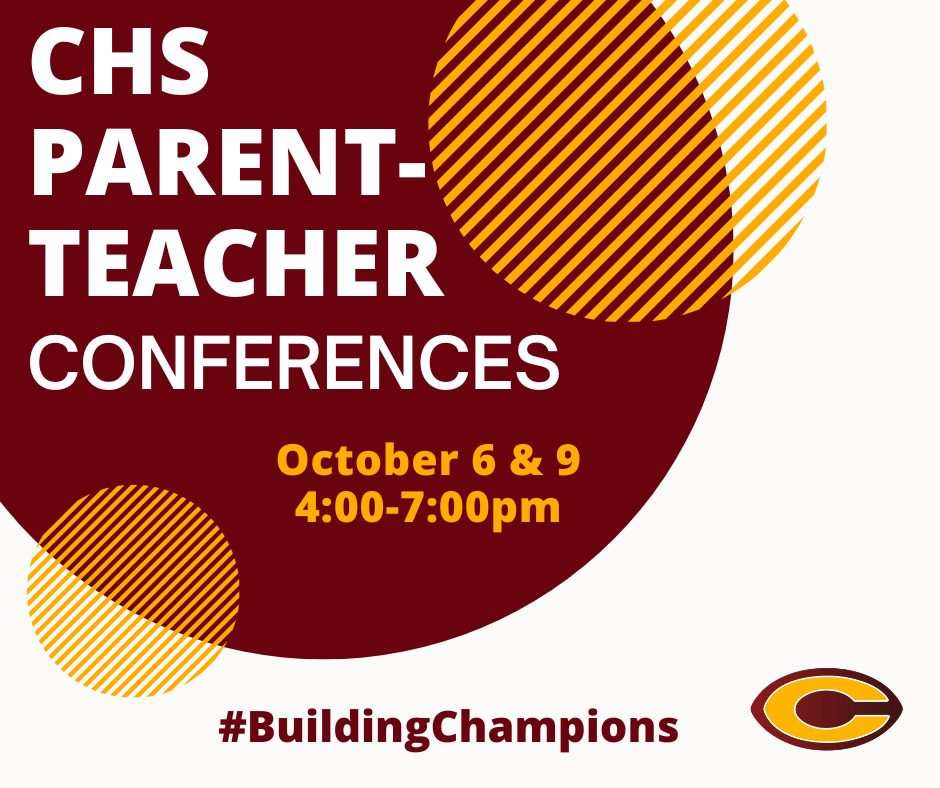 CHS PARENT-TEACHER CONFERENCES

October 6 & 9
4:00-7:00pm

#BuildingChampions

C